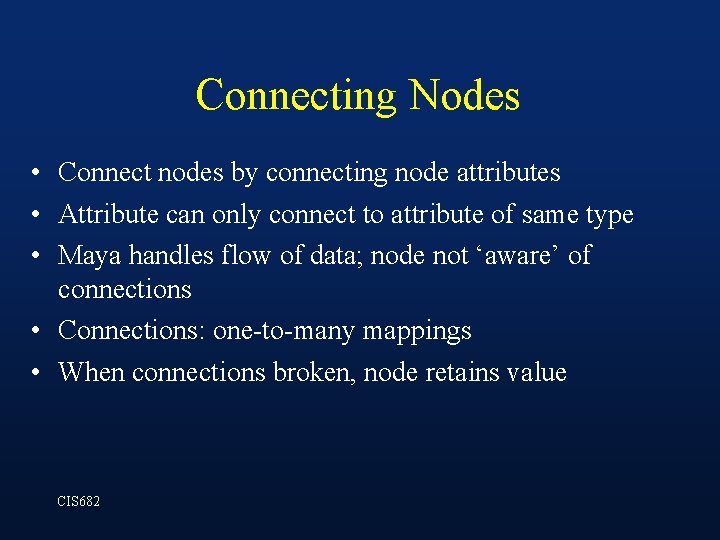 Connecting Nodes

• Connect nodes by connecting node attributes
• Attribute can only connect to attribute of same type
• Maya handles flow of data; node not ‘aware’ of connections
• Connections: one-to-many mappings
• When connections broken, node retains value

CIS682